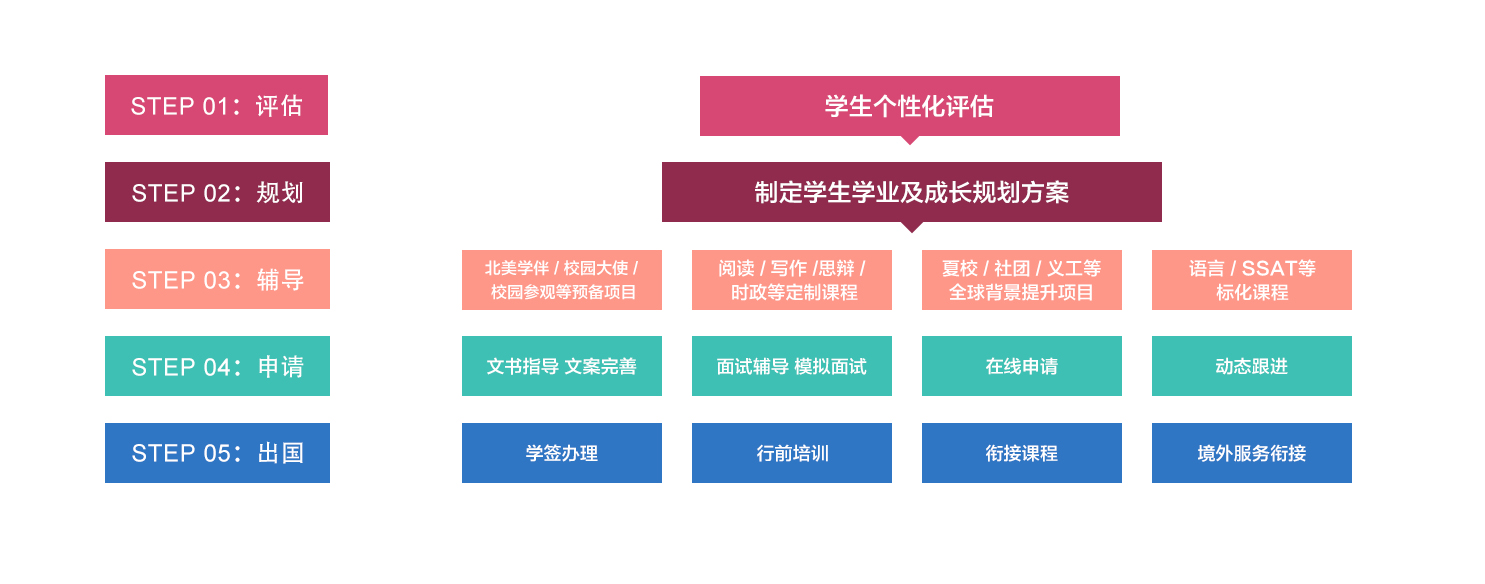 STEP 01：评估

学生个性化评估

STEP 02：规划

制定学生学业及成长规划方案

STEP 03：辅导

北美学伴 / 校园大使 / 校园参观等预备项目

阅读 / 写作 /思辩 / 时政等定制课程

夏校 / 社团 / 义工等 全球背景提升项目

语言 / SSAT等 标化课程

STEP 04：申请

文书指导 文案完善

面试辅导 模拟面试

在线申请

动态跟进

STEP 05：出国

学签办理

行前培训

衔接课程

境外服务衔接